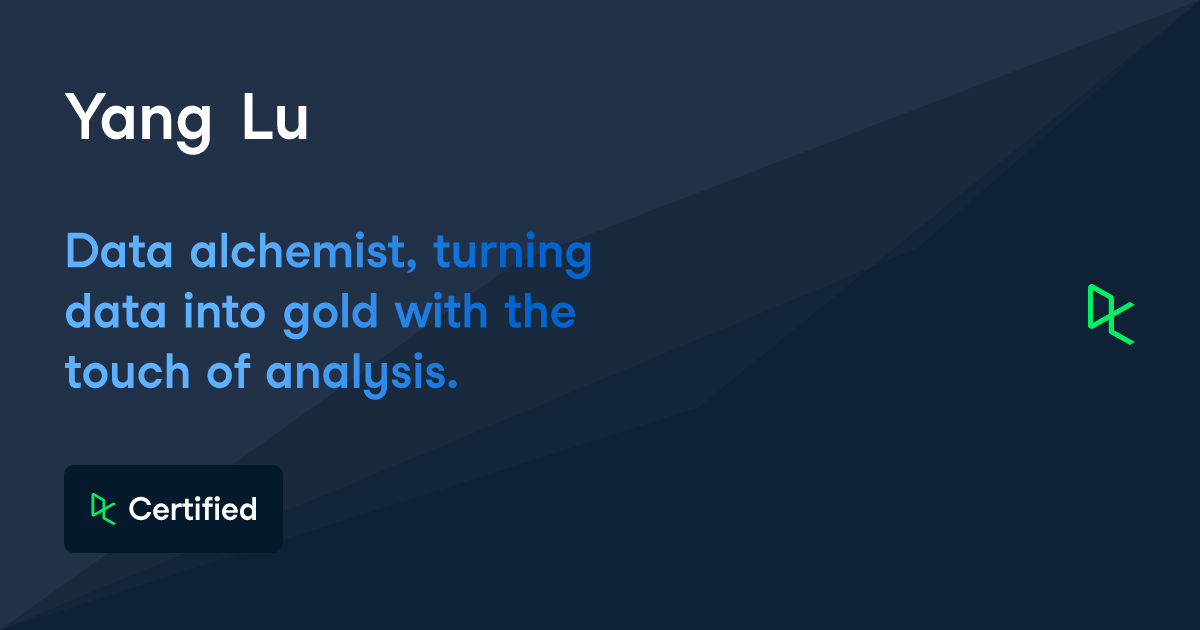 Yang Lu

Data alchemist, turning data into gold with the touch of analysis.

Certified